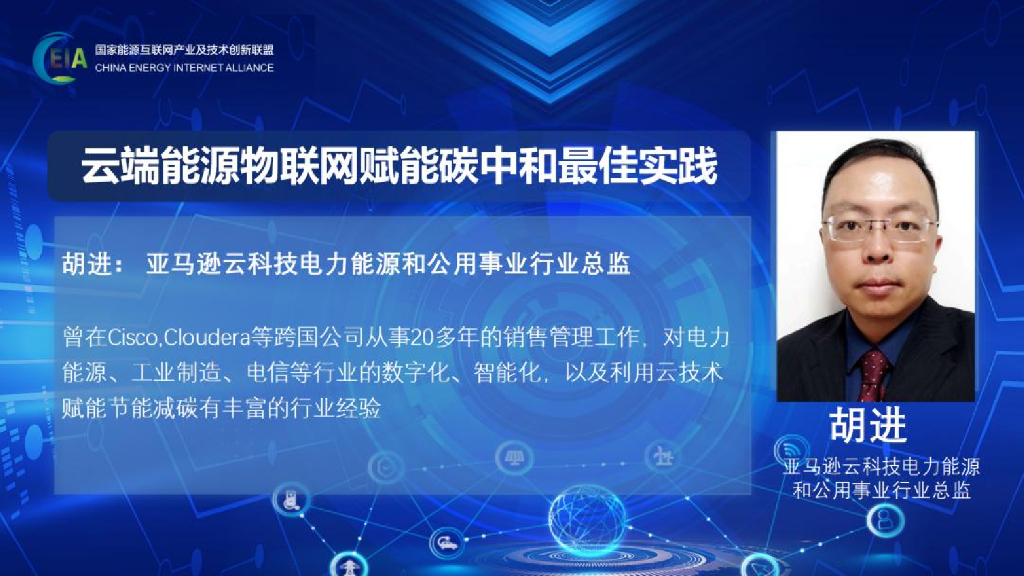 EIA
国家能源互联网产业及技术创新联盟
CHINA ENERGY INTERNET ALLIANCE

云端能源物联网赋能碳中和最佳实践

胡进： 亚马逊云科技电力能源和公用事业行业总监

曾在Cisco,Cloudera等跨国公司从事20多年的销售管理工作，对电力能源、工业制造、电信等行业的数字化、智能化，以及利用云技术赋能节能减碳有丰富的行业经验

胡进
亚马逊云科技电力能源和公用事业行业总监